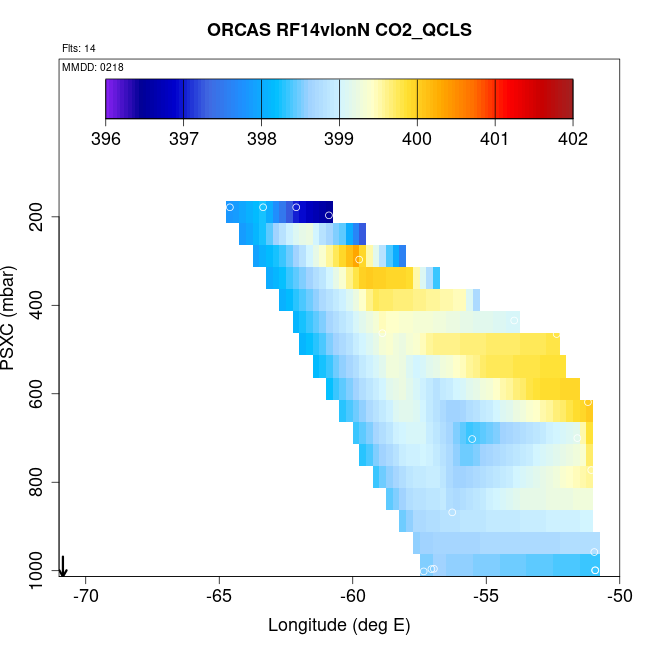 ORCAS RF14vlonN CO2_QCLS

Flts: 14

MMDD: 0218

396 397 398 399 400 401 402

PSXC (mbar)

200
400
600
800
1000

-70 -65 -60 -55 -50

Longitude (deg E)